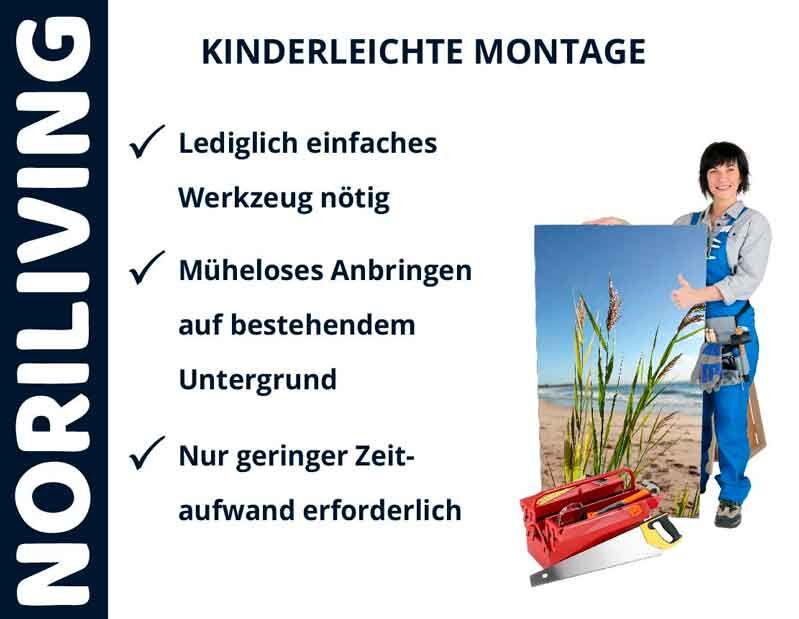 NORILIVING

KINDERLEICHTE MONTAGE

✓ Lediglich einfaches Werkzeug nötig

✓ Müheloses Anbringen auf bestehendem Untergrund

✓ Nur geringer Zeitaufwand erforderlich